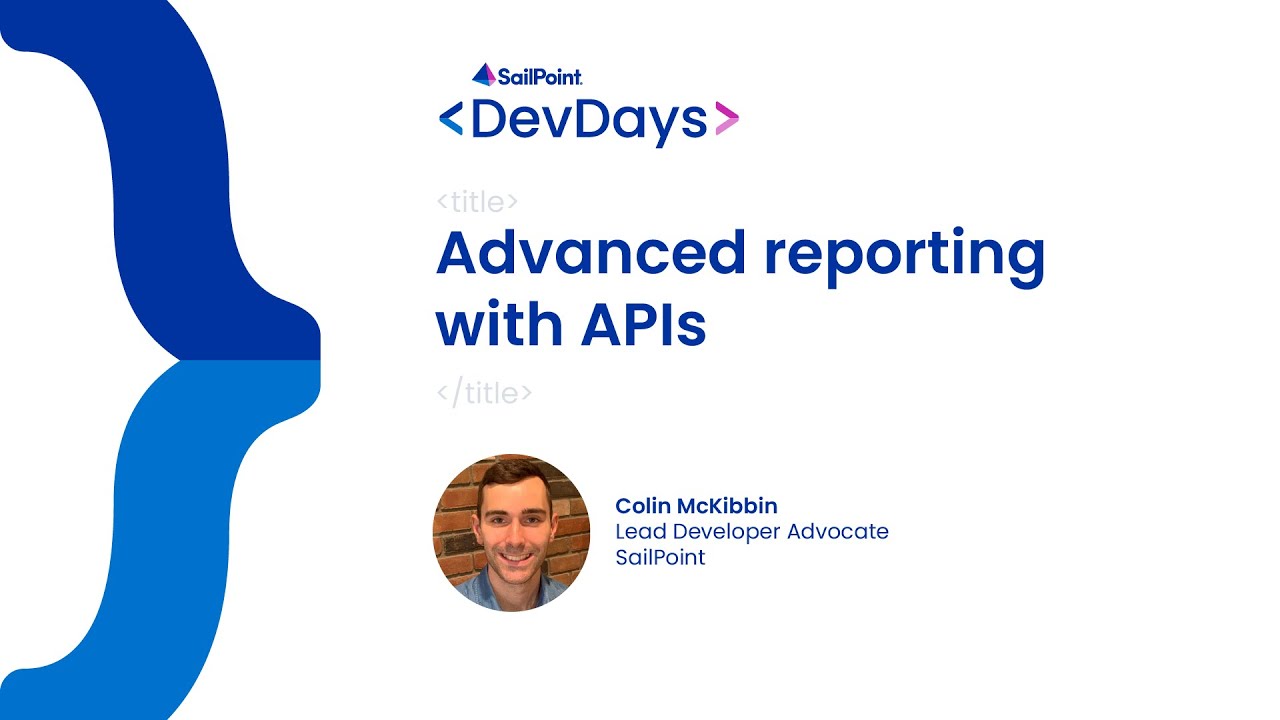 SailPoint
<DevDays>

<title>
Advanced reporting with APIs
</title>

Colin McKibbin
Lead Developer Advocate
SailPoint